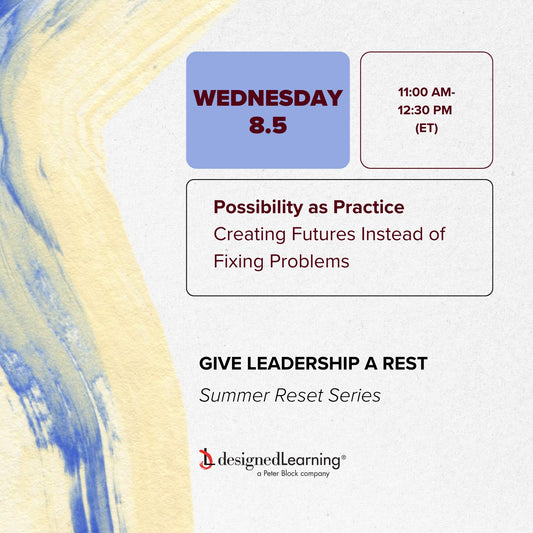 WEDNESDAY
8.5

11:00 AM-
12:30 PM
(ET)

Possibility as Practice
Creating Futures Instead of Fixing Problems

GIVE LEADERSHIP A REST

Summer Reset Series

designedLearning®
a Peter Block company